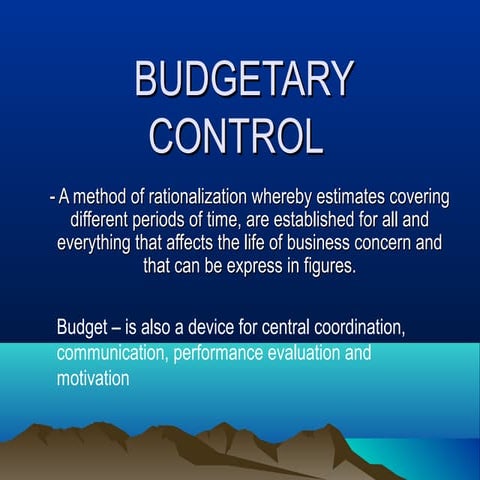 BUDGETARY CONTROL

- A method of rationalization whereby estimates covering different periods of time, are established for all and everything that affects the life of business concern and that can be express in figures.

Budget – is also a device for central coordination, communication, performance evaluation and motivation